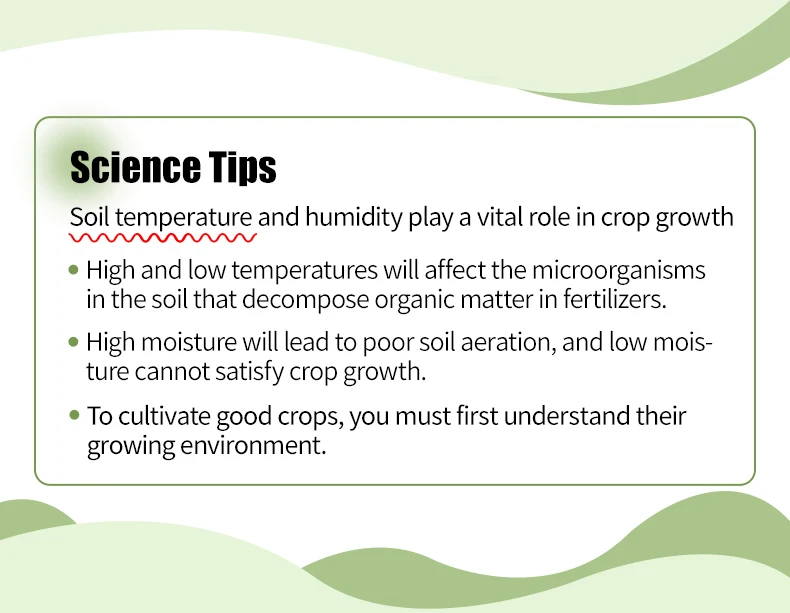 Science Tips

Soil temperature and humidity play a vital role in crop growth

• High and low temperatures will affect the microorganisms in the soil that decompose organic matter in fertilizers.

• High moisture will lead to poor soil aeration, and low moisture cannot satisfy crop growth.

• To cultivate good crops, you must first understand their growing environment.